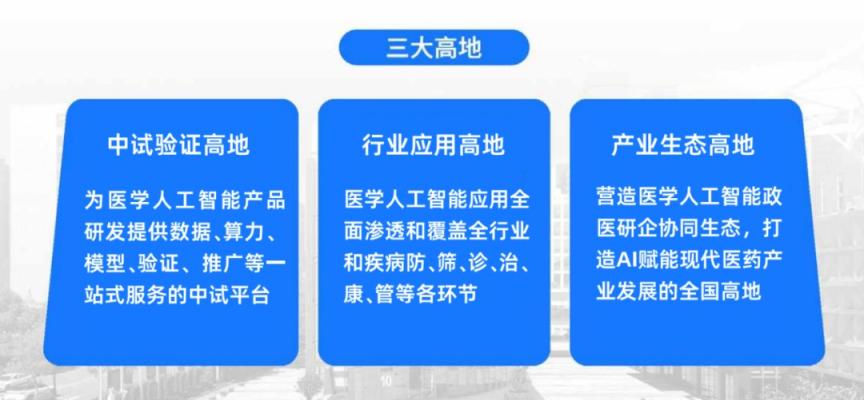 三大高地

中试验证高地

为医学人工智能产品研发提供数据、算力、模型、验证、推广等一站式服务的中试平台

行业应用高地

医学人工智能应用全面渗透和覆盖全行业和疾病防、筛、诊、治、康、管等各环节

产业生态高地

营造医学人工智能政医研企协同生态，打造AI赋能现代医药产业发展的全国高地